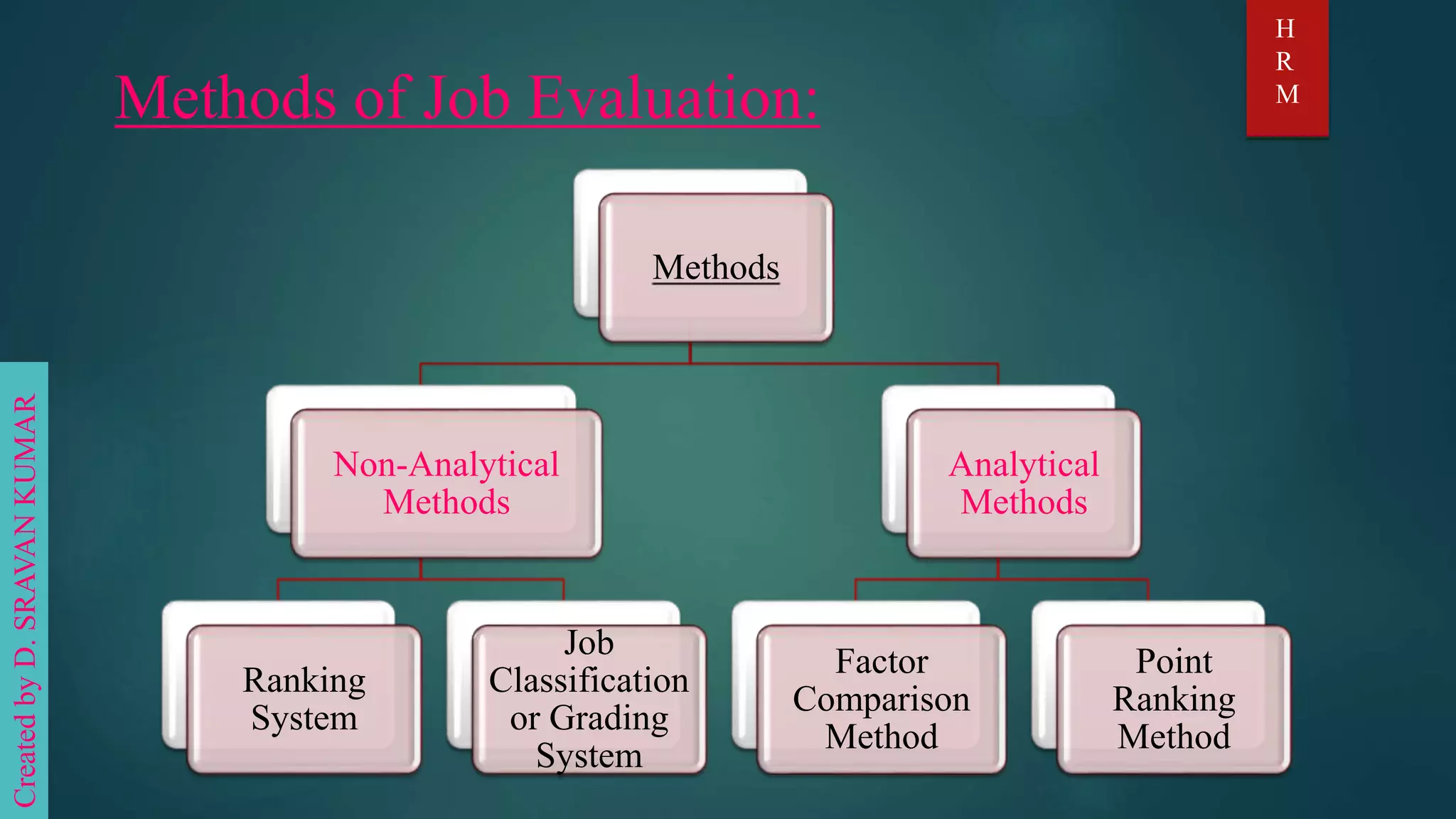 H
R
M

Methods of Job Evaluation:

Methods

Non-Analytical Methods

Analytical Methods

Ranking System

Job Classification or Grading System

Factor Comparison Method

Point Ranking Method

Created by D. SRAVAN KUMAR